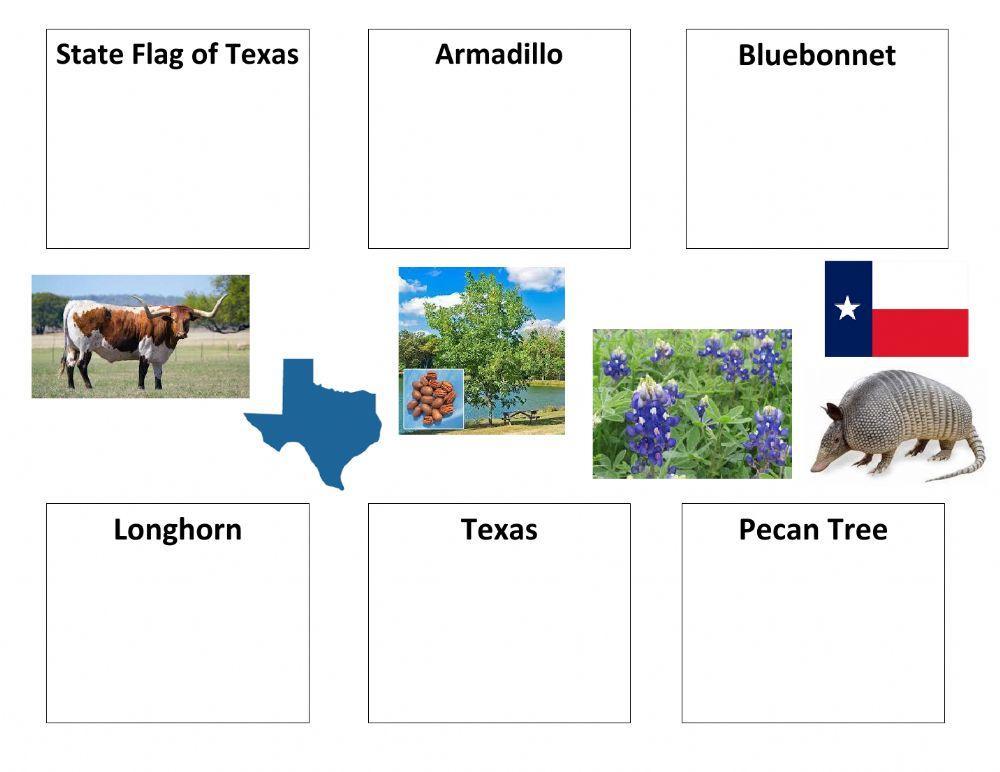 State Flag of Texas

Armadillo

Bluebonnet

Longhorn

Texas

Pecan Tree